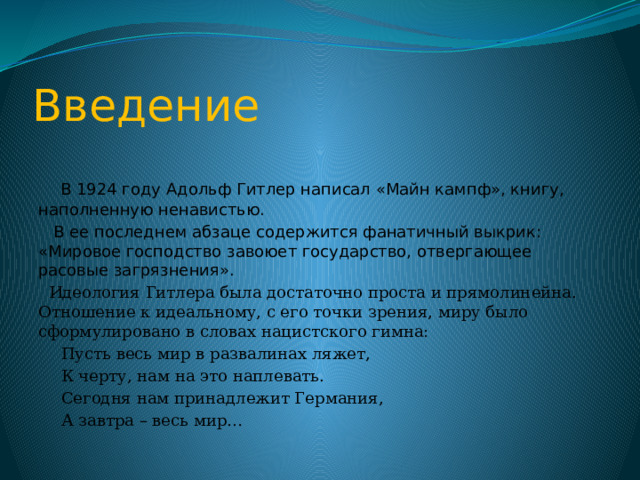 Введение

В 1924 году Адольф Гитлер написал «Майн кампф», книгу, наполненную ненавистью.

В ее последнем абзаце содержится фанатичный выкрик: «Мировое господство завоюет государство, отвергающее расовые загрязнения».

Идеология Гитлера была достаточно проста и прямолинейна. Отношение к идеальному, с его точки зрения, миру было сформулировано в словах нацистского гимна:

Пусть весь мир в развалинах ляжет,
К черту, нам на это наплевать.
Сегодня нам принадлежит Германия,
А завтра – весь мир…